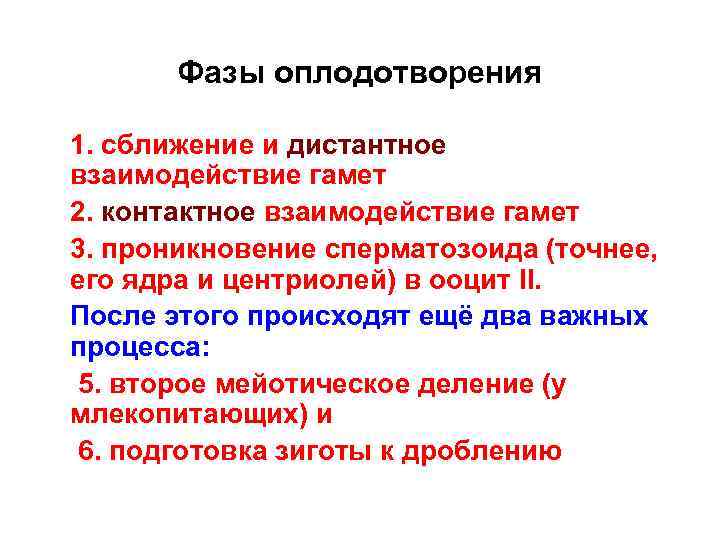 Фазы оплодотворения

1. сближение и дистантное взаимодействие гамет

2. контактное взаимодействие гамет

3. проникновение сперматозоида (точнее, его ядра и центриолей) в ооцит II.

После этого происходят ещё два важных процесса:

5. второе мейотическое деление (у млекопитающих) и

6. подготовка зиготы к дроблению